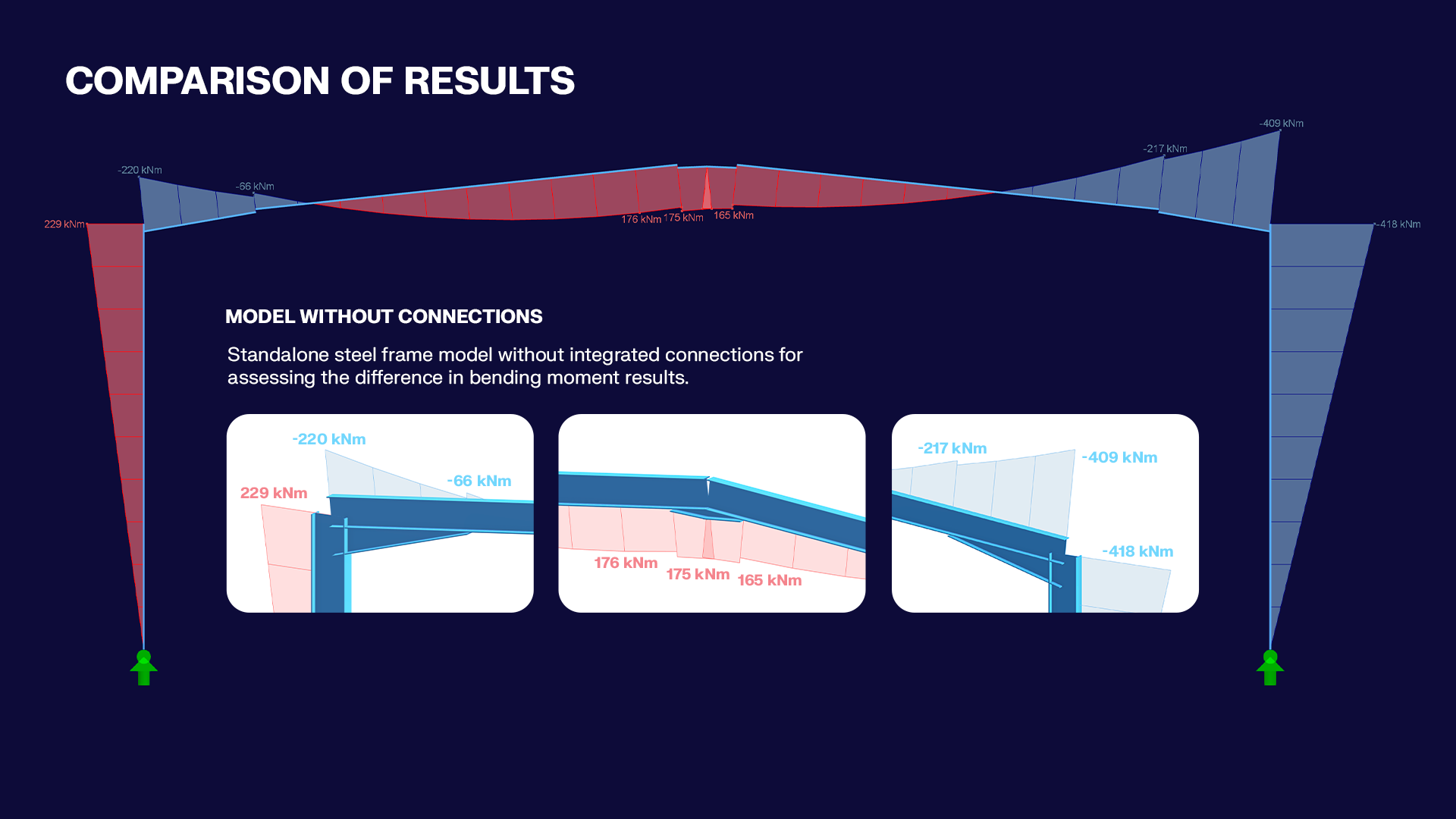 COMPARISON OF RESULTS

-409 kNm
-217 kNm
-220 kNm
-66 kNm
229 kNm
176 kNm 175 kNm 165 kNm
-418 kNm

MODEL WITHOUT CONNECTIONS

Standalone steel frame model without integrated connections for assessing the difference in bending moment results.

-220 kNm
-66 kNm
229 kNm

176 kNm
175 kNm
165 kNm

-217 kNm
-409 kNm
-418 kNm